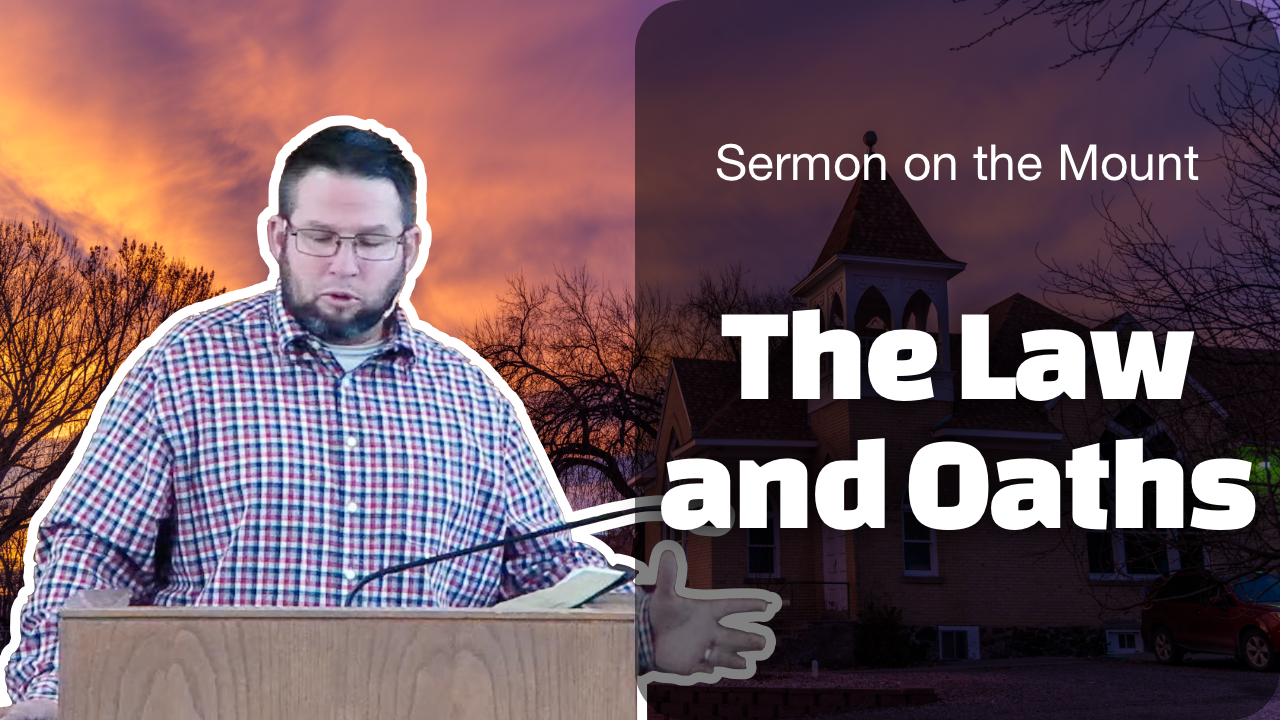 Sermon on the Mount

The Law and Oaths